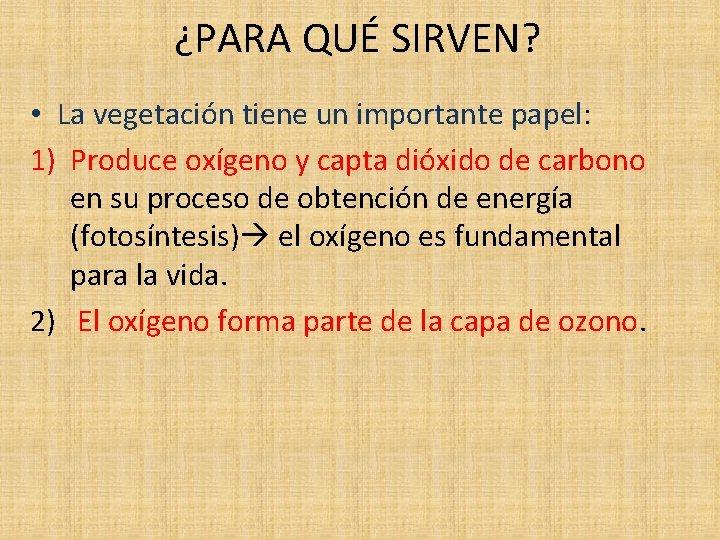 ¿PARA QUÉ SIRVEN?

• La vegetación tiene un importante papel:

1) Produce oxígeno y capta dióxido de carbono en su proceso de obtención de energía (fotosíntesis)→ el oxígeno es fundamental para la vida.

2) El oxígeno forma parte de la capa de ozono.